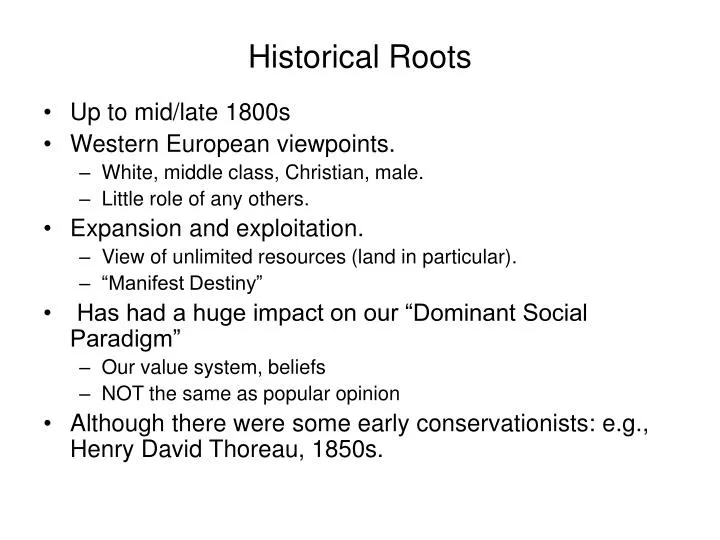 Historical Roots

• Up to mid/late 1800s
• Western European viewpoints.
 – White, middle class, Christian, male.
 – Little role of any others.
• Expansion and exploitation.
 – View of unlimited resources (land in particular).
 – “Manifest Destiny”
• Has had a huge impact on our “Dominant Social Paradigm”
 – Our value system, beliefs
 – NOT the same as popular opinion
• Although there were some early conservationists: e.g., Henry David Thoreau, 1850s.